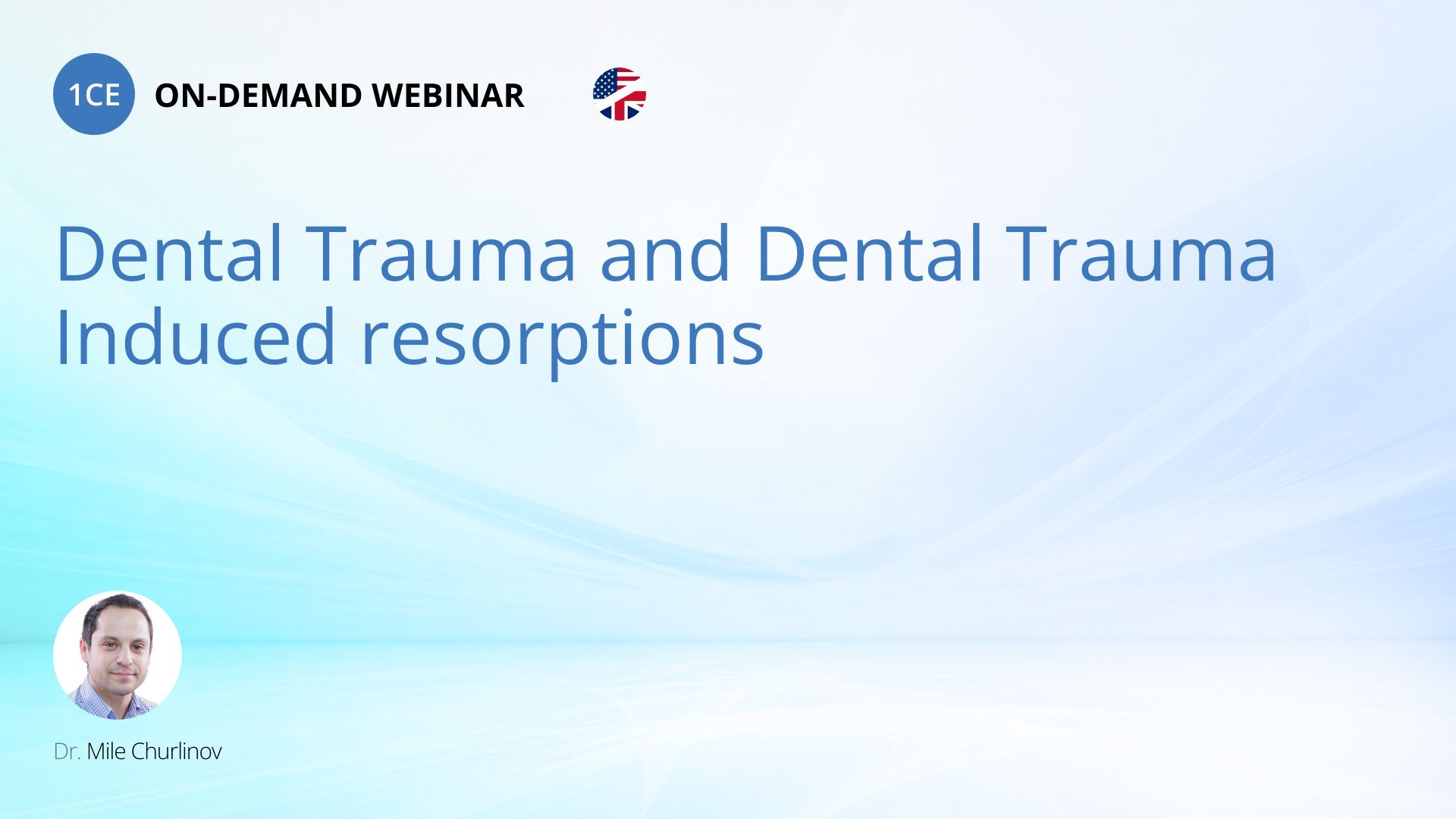 1CE ON-DEMAND WEBINAR

Dental Trauma and Dental Trauma Induced resorptions

Dr. Mile Churlinov